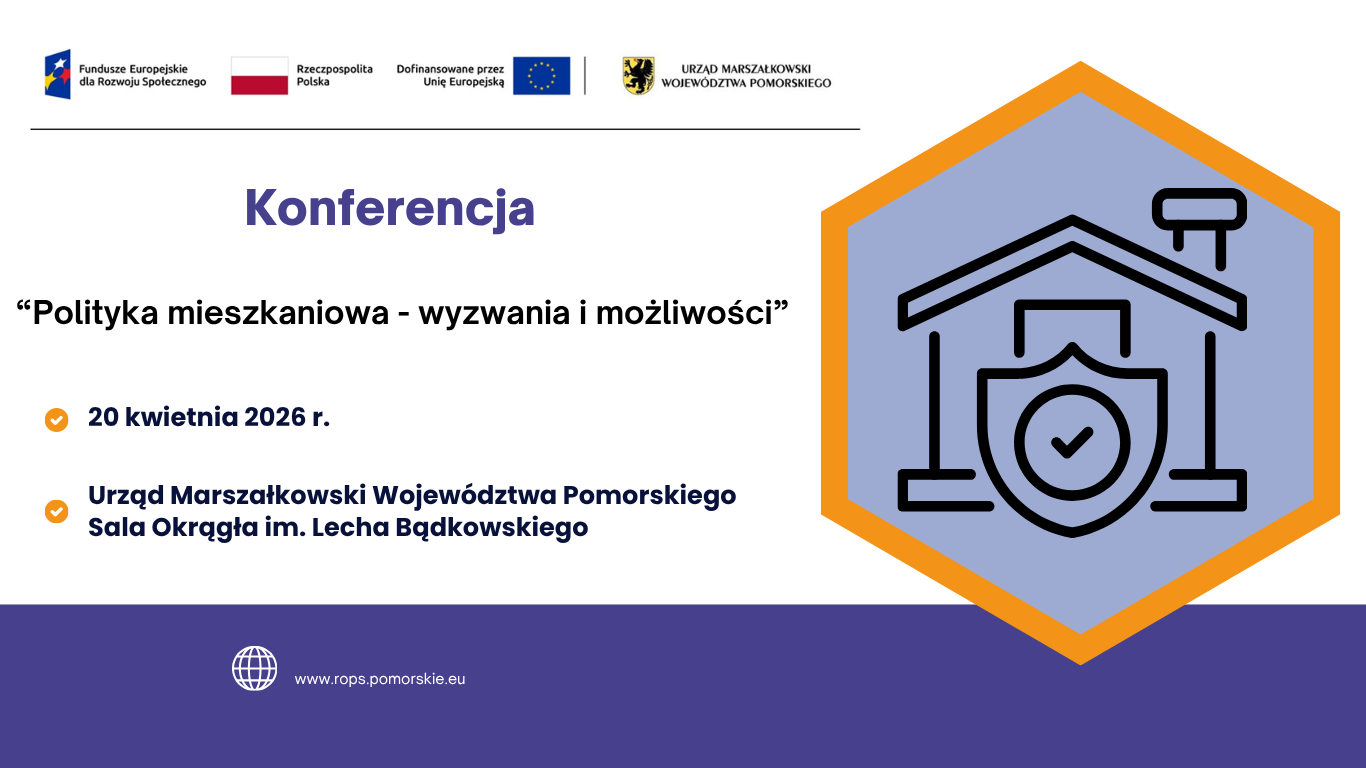 Fundusze Europejskie dla Rozwoju Społecznego

Rzeczpospolita Polska

Dofinansowane przez Unię Europejską

URZĄD MARSZAŁKOWSKI WOJEWÓDZTWA POMORSKIEGO

Konferencja

“Polityka mieszkaniowa - wyzwania i możliwości”

20 kwietnia 2026 r.

Urząd Marszałkowski Województwa Pomorskiego
Sala Okrągła im. Lecha Bądkowskiego

www.rops.pomorskie.eu